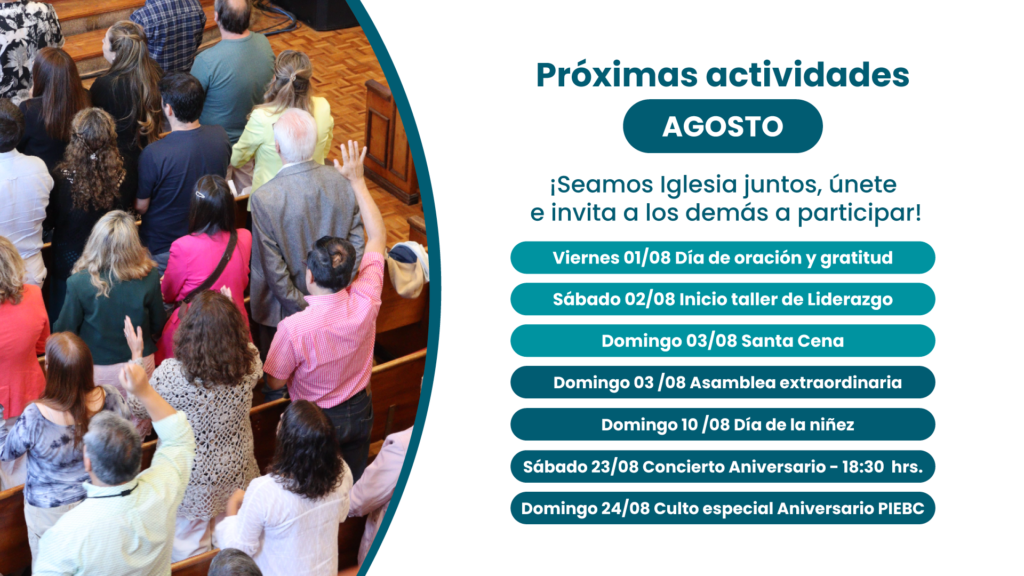 Próximas actividades

AGOSTO

¡Seamos Iglesia juntos, únete e invita a los demás a participar!

Viernes 01/08 Día de oración y gratitud

Sábado 02/08 Inicio taller de Liderazgo

Domingo 03/08 Santa Cena

Domingo 03 /08 Asamblea extraordinaria

Domingo 10 /08 Día de la niñez

Sábado 23/08 Concierto Aniversario - 18:30 hrs.

Domingo 24/08 Culto especial Aniversario PIEBC